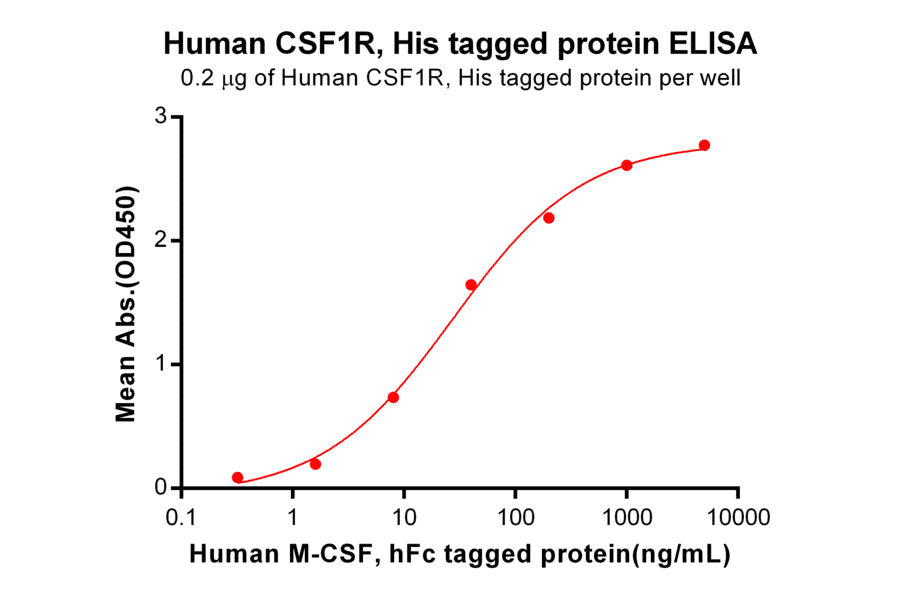 Human CSF1R, His tagged protein ELISA
0.2 μg of Human CSF1R, His tagged protein per well

Mean Abs.(OD450)

3
2
1
0

0.1 1 10 100 1000 10000

Human M-CSF, hFc tagged protein(ng/mL)